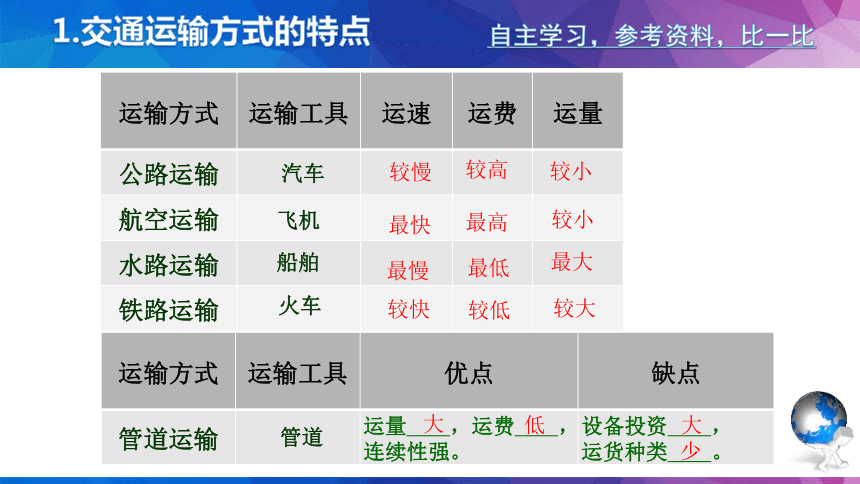 1.交通运输方式的特点

自主学习，参考资料，比一比

| 运输方式 | 运输工具 | 运速 | 运费 | 运量 |
|---|---|---|---|---|
| 公路运输 | 汽车 | 较慢 | 较高 | 较小 |
| 航空运输 | 飞机 | 最快 | 最高 | 较小 |
| 水路运输 | 船舶 | 最慢 | 最低 | 最大 |
| 铁路运输 | 火车 | 较快 | 较低 | 较大 |

| 运输方式 | 运输工具 | 优点 | 缺点 |
|---|---|---|---|
| 管道运输 | 管道 | 运量 大 ，运费 低 ，连续性强。 | 设备投资 大 ，运货种类 少 。 |